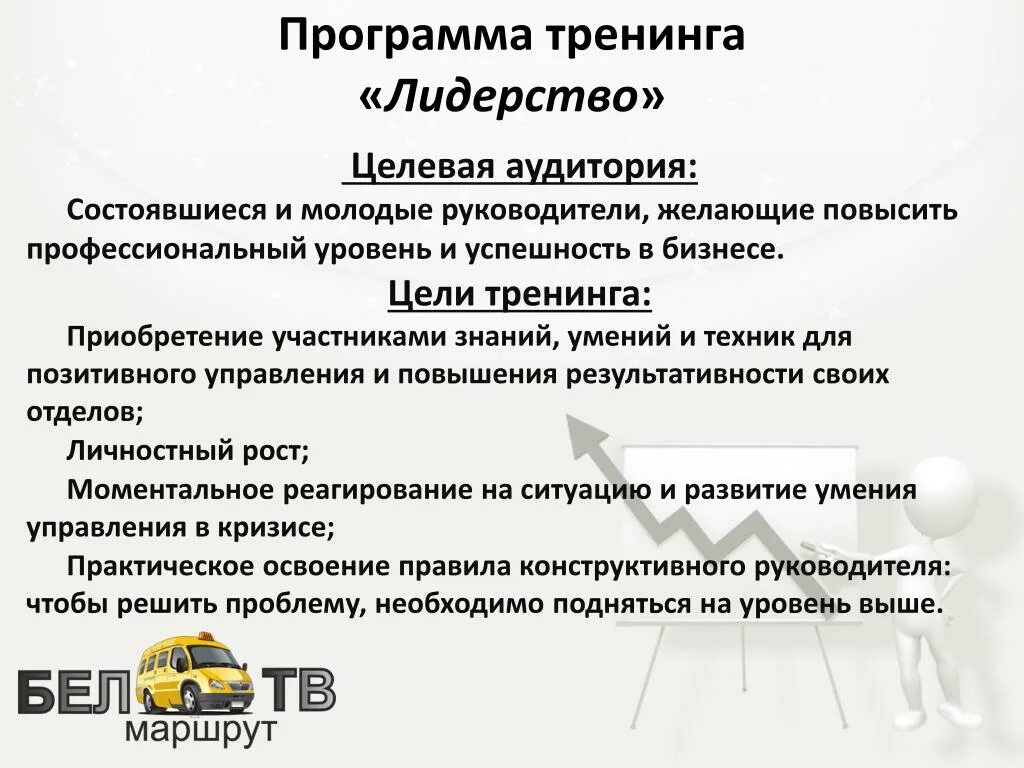 Программа тренинга
«Лидерство»

Целевая аудитория:

Состоявшиеся и молодые руководители, желающие повысить профессиональный уровень и успешность в бизнесе.

Цели тренинга:

Приобретение участниками знаний, умений и техник для позитивного управления и повышения результативности своих отделов;

Личностный рост;

Моментальное реагирование на ситуацию и развитие умения управления в кризисе;

Практическое освоение правила конструктивного руководителя: чтобы решить проблему, необходимо подняться на уровень выше.

БЕЛ ТВ
маршрут